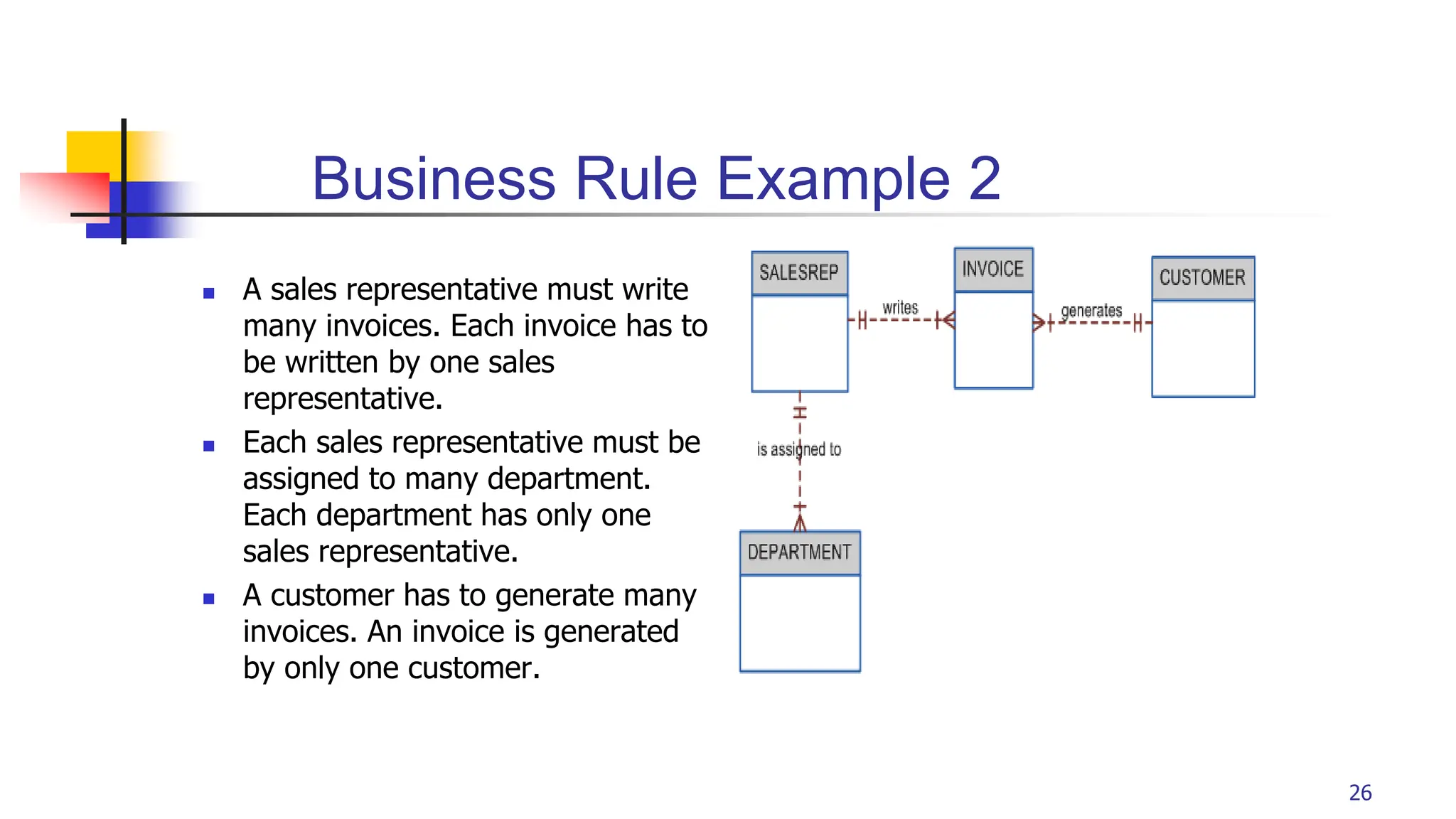 Business Rule Example 2

- A sales representative must write many invoices. Each invoice has to be written by one sales representative.
- Each sales representative must be assigned to many department. Each department has only one sales representative.
- A customer has to generate many invoices. An invoice is generated by only one customer.

SALESREP
writes
INVOICE
generates
CUSTOMER
is assigned to
DEPARTMENT

26